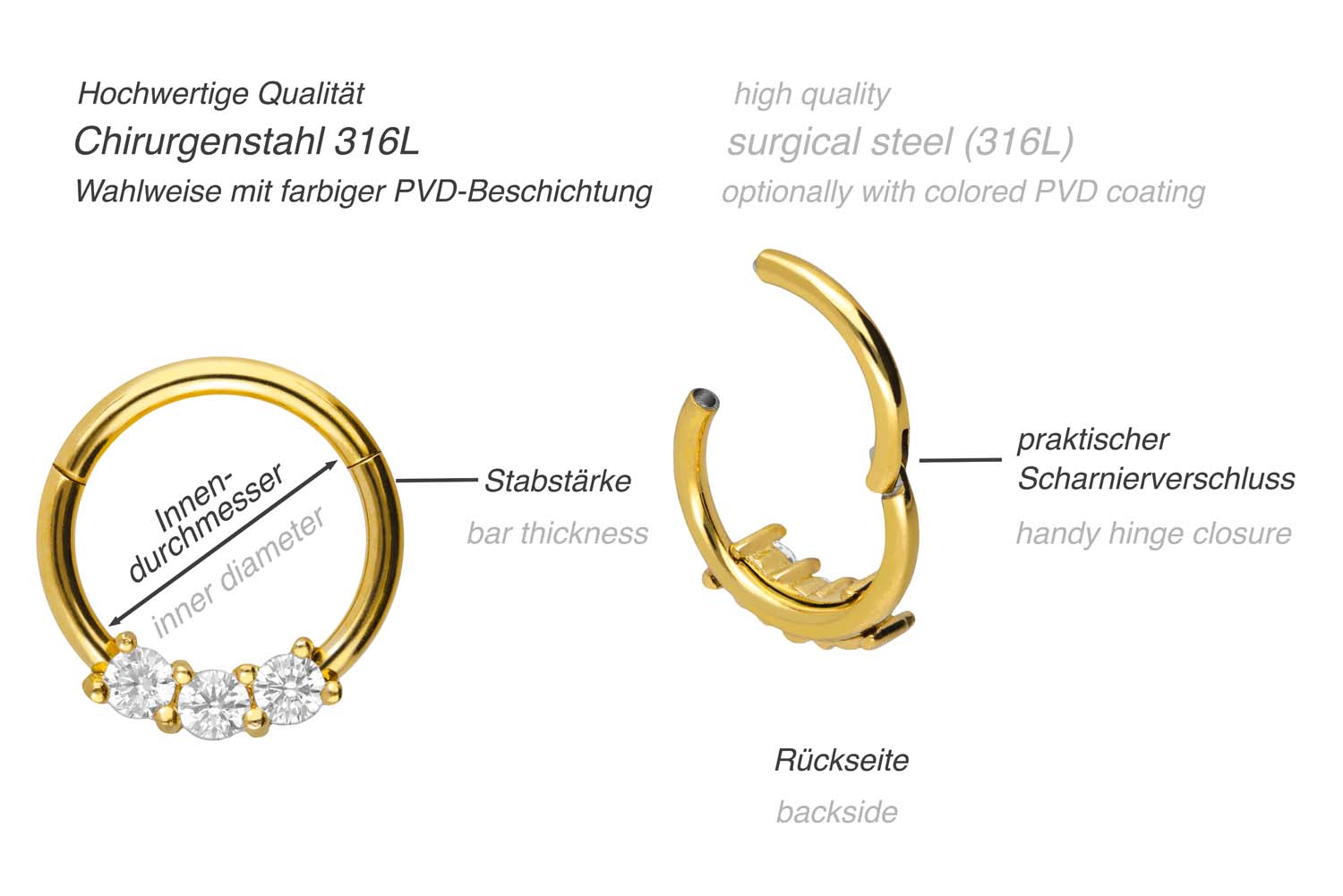 Hochwertige Qualität
Chirurgenstahl 316L
Wahlweise mit farbiger PVD-Beschichtung

high quality
surgical steel (316L)
optionally with colored PVD coating

Innendurchmesser
inner diameter

Stabstärke
bar thickness

praktischer Scharnierverschluss
handy hinge closure

Rückseite
backside